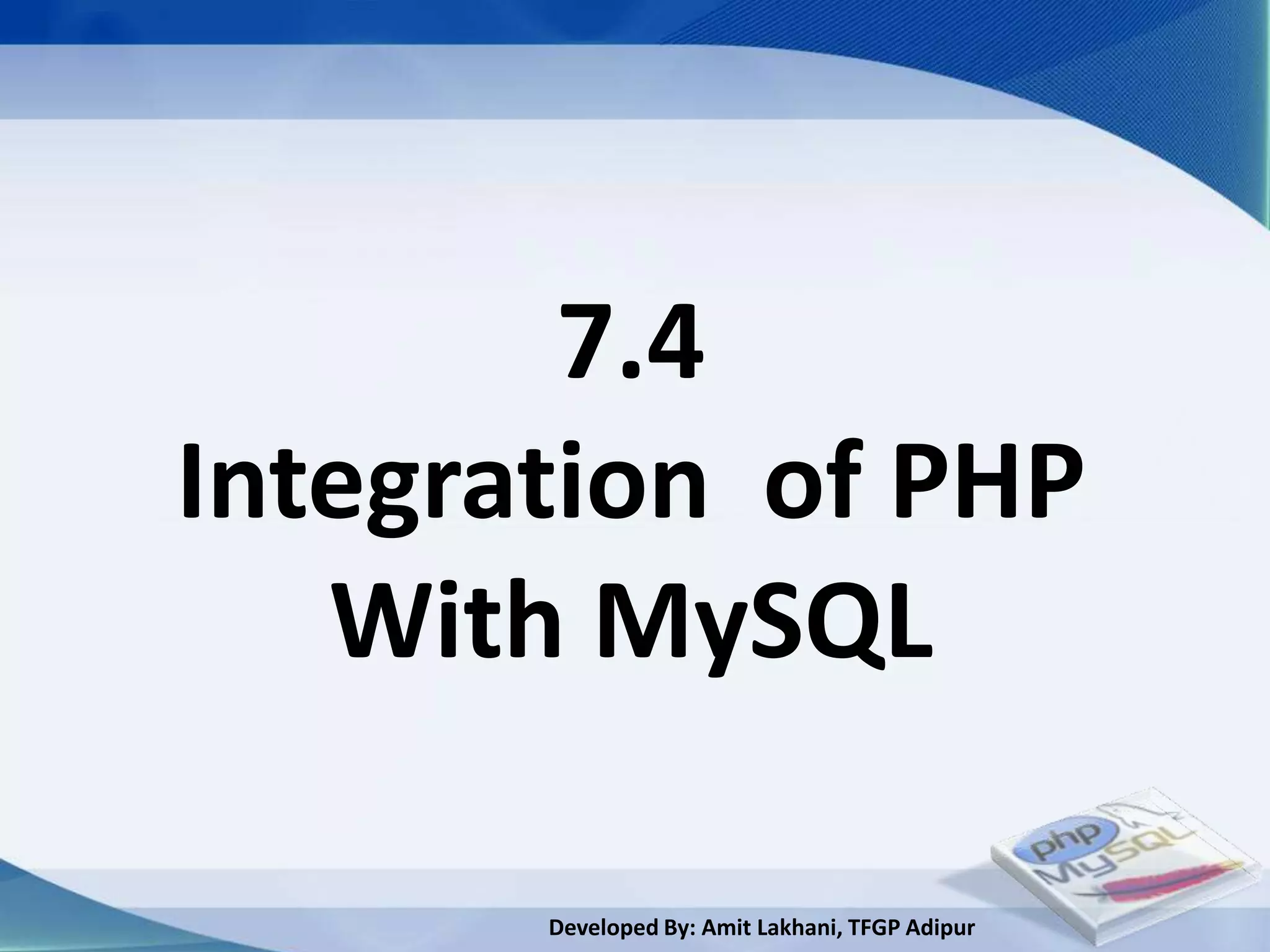 7.4
Integration of PHP With MySQL

php MySQL

Developed By: Amit Lakhani, TFGP Adipur